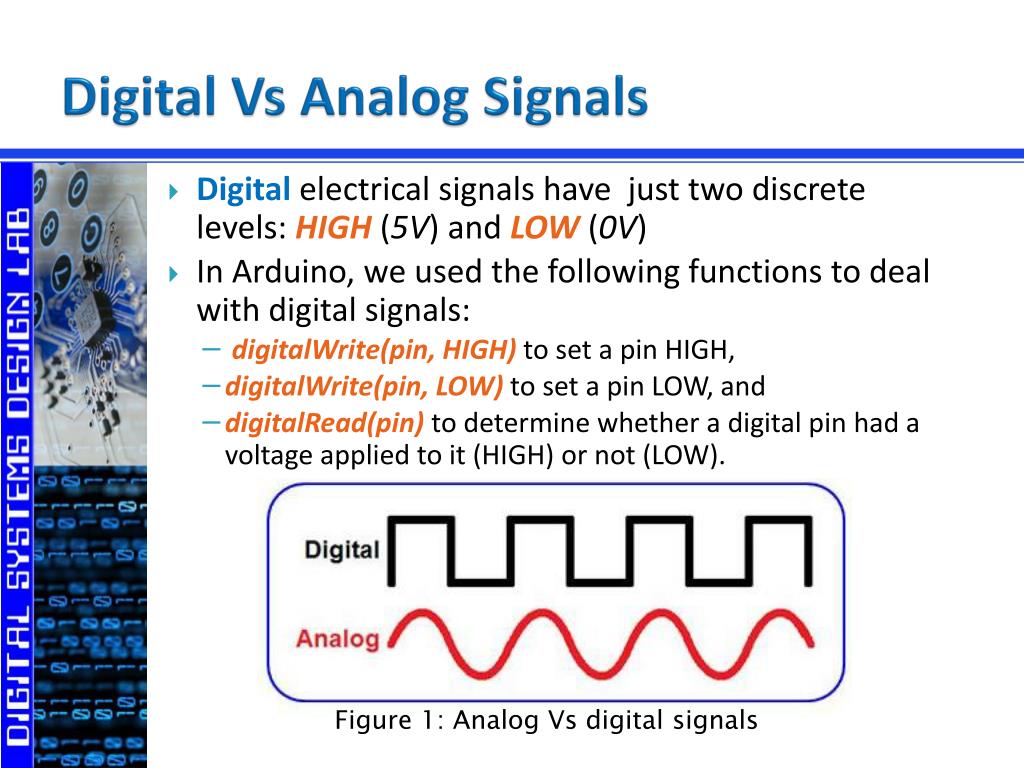 Digital Vs Analog Signals

DIGITAL SYSTEMS DESIGN LAB

Digital electrical signals have just two discrete levels: HIGH (5V) and LOW (0V)

In Arduino, we used the following functions to deal with digital signals:

– digitalWrite(pin, HIGH) to set a pin HIGH,

– digitalWrite(pin, LOW) to set a pin LOW, and

– digitalRead(pin) to determine whether a digital pin had a voltage applied to it (HIGH) or not (LOW).

Digital

Analog

Figure 1: Analog Vs digital signals